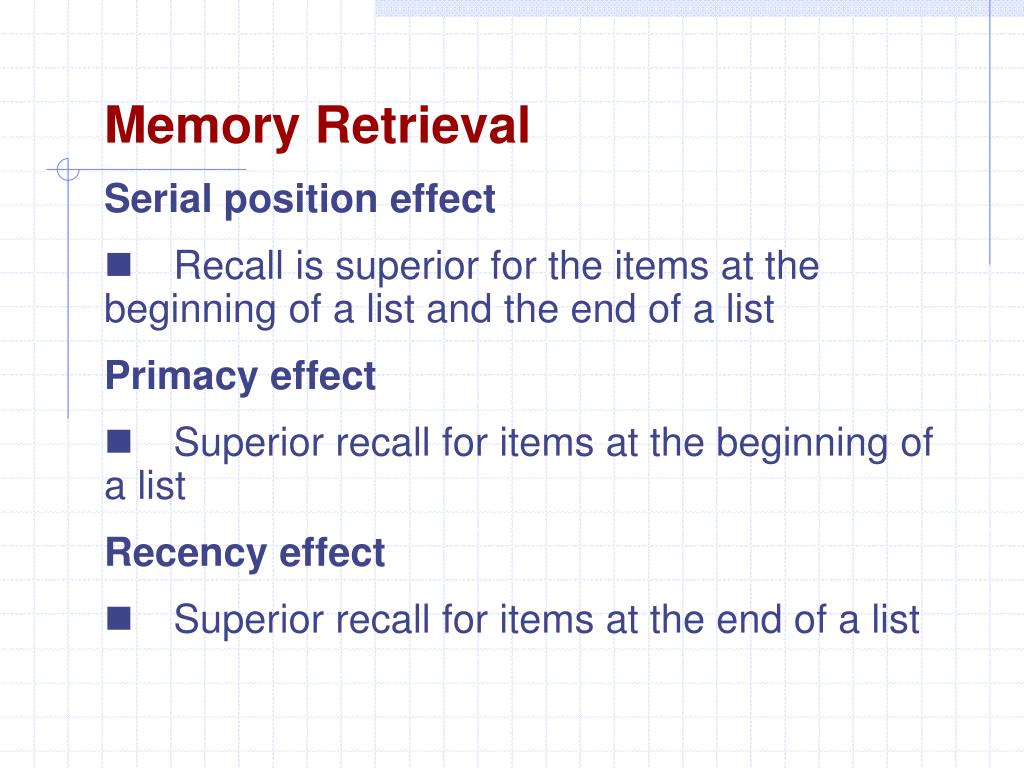 Memory Retrieval

Serial position effect

■ Recall is superior for the items at the beginning of a list and the end of a list

Primacy effect

■ Superior recall for items at the beginning of a list

Recency effect

■ Superior recall for items at the end of a list